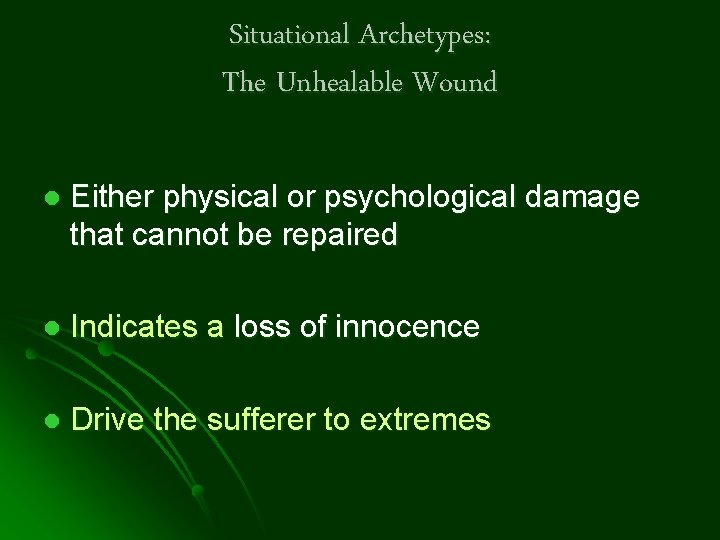 Situational Archetypes:
The Unhealable Wound

- Either physical or psychological damage that cannot be repaired
- Indicates a loss of innocence
- Drive the sufferer to extremes